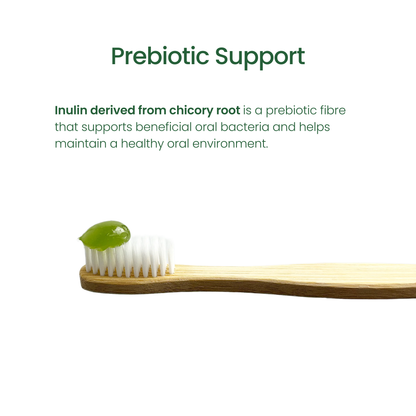 Prebiotic Support

Inulin derived from chicory root is a prebiotic fibre that supports beneficial oral bacteria and helps maintain a healthy oral environment.